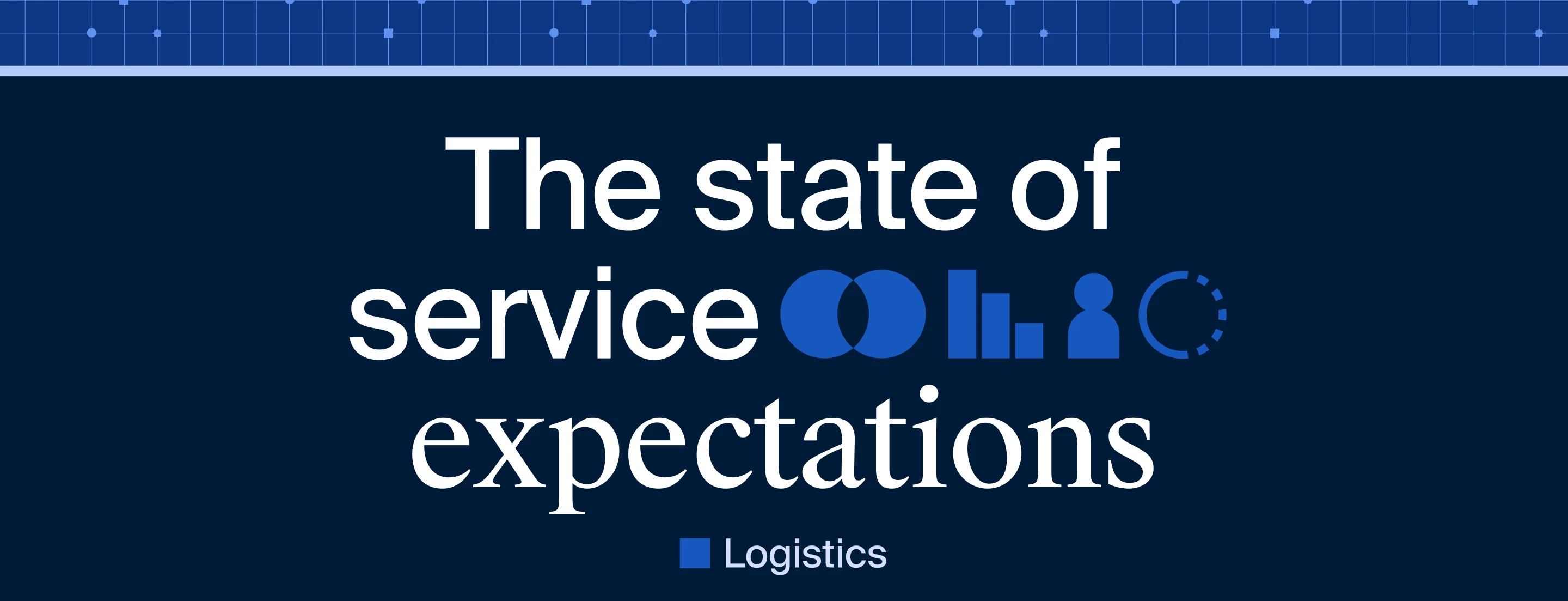 The state of service expectations

Logistics